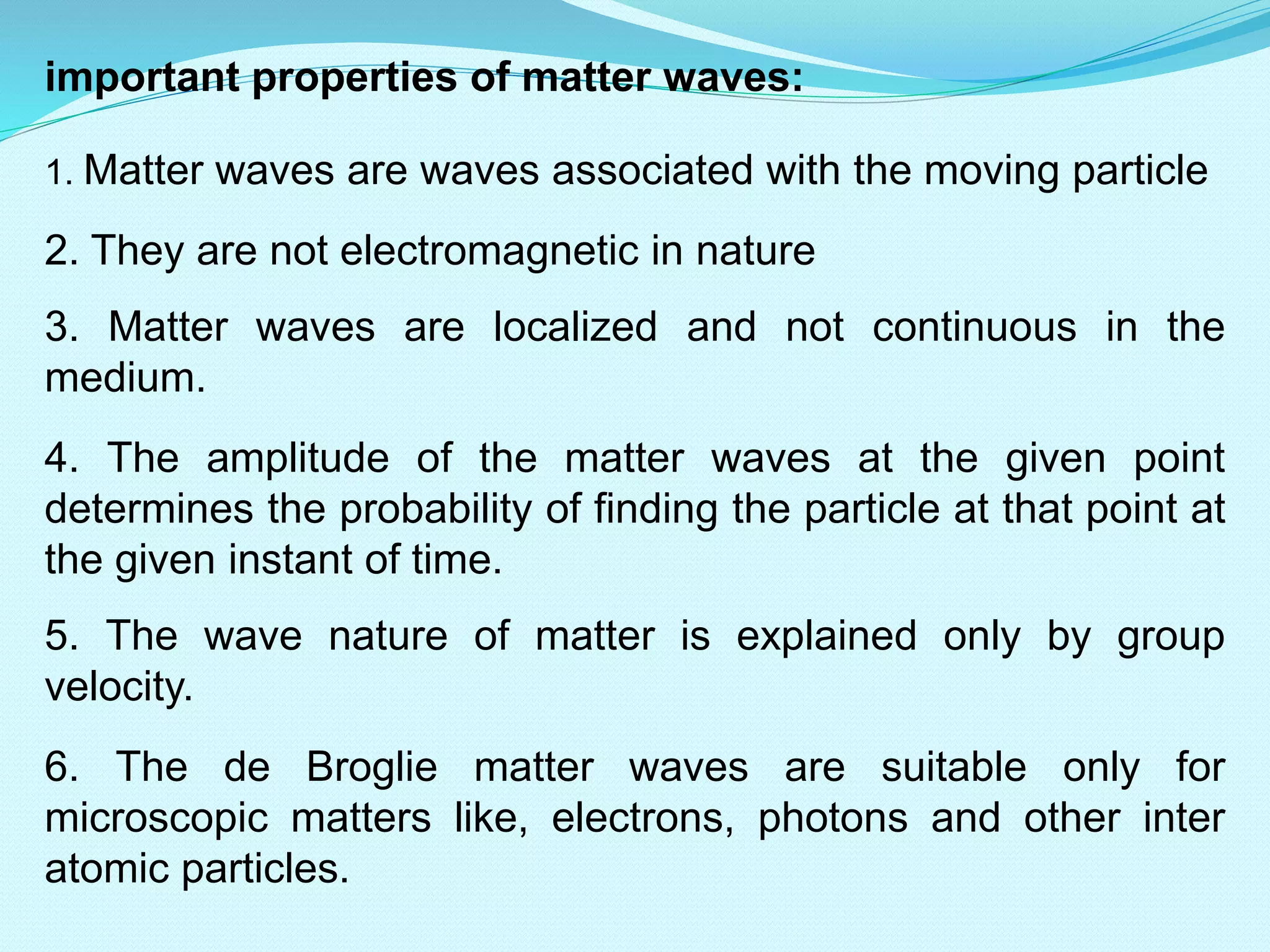 important properties of matter waves:

1. Matter waves are waves associated with the moving particle

2. They are not electromagnetic in nature

3. Matter waves are localized and not continuous in the medium.

4. The amplitude of the matter waves at the given point determines the probability of finding the particle at that point at the given instant of time.

5. The wave nature of matter is explained only by group velocity.

6. The de Broglie matter waves are suitable only for microscopic matters like, electrons, photons and other inter atomic particles.